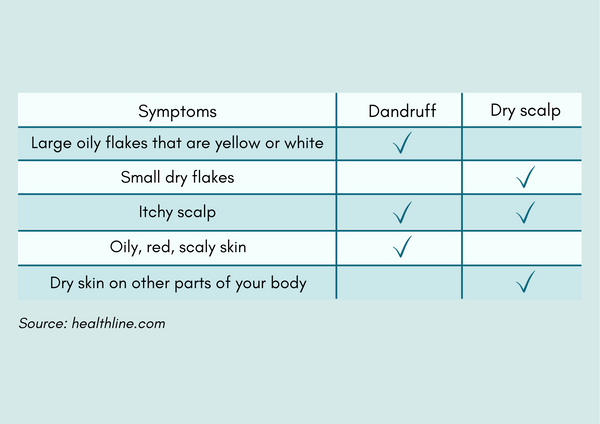 | Symptoms | Dandruff | Dry scalp |
|---|---|---|
| Large oily flakes that are yellow or white | ✓ | |
| Small dry flakes | | ✓ |
| Itchy scalp | ✓ | ✓ |
| Oily, red, scaly skin | ✓ | |
| Dry skin on other parts of your body | | ✓ |

Source: healthline.com